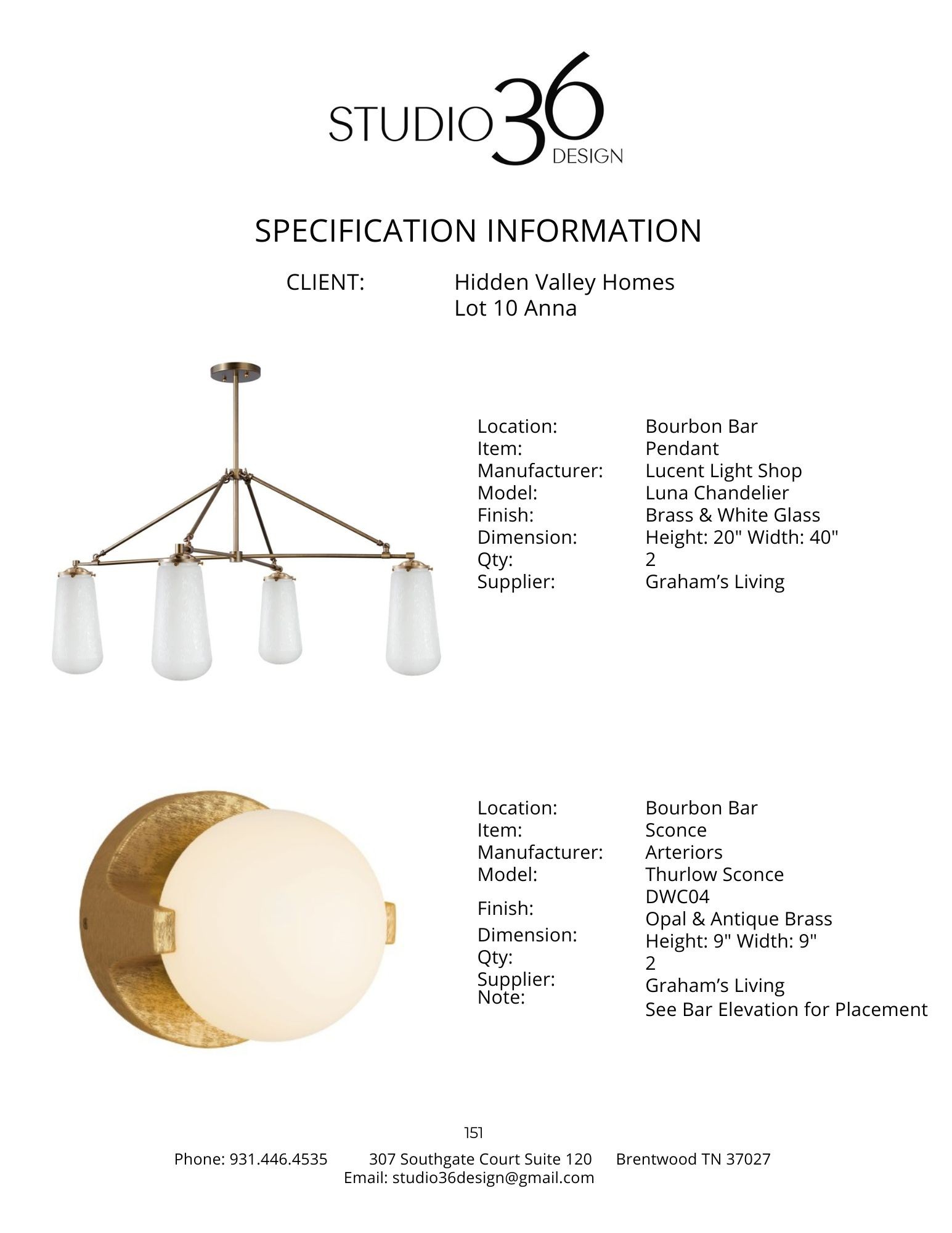 STUDIO 36 DESIGN

SPECIFICATION INFORMATION

CLIENT: Hidden Valley Homes
Lot 10 Anna

Location: Bourbon Bar
Item: Pendant
Manufacturer: Lucent Light Shop
Model: Luna Chandelier
Finish: Brass & White Glass
Dimension: Height: 20" Width: 40"
Qty: 2
Supplier: Graham’s Living

Location: Bourbon Bar
Item: Sconce
Manufacturer: Arteriors
Model: Thurlow Sconce DWC04
Finish: Opal & Antique Brass
Dimension: Height: 9" Width: 9"
Qty: 2
Supplier: Graham’s Living
Note: See Bar Elevation for Placement

151

Phone: 931.446.4535 307 Southgate Court Suite 120 Brentwood TN 37027
Email: studio36design@gmail.com